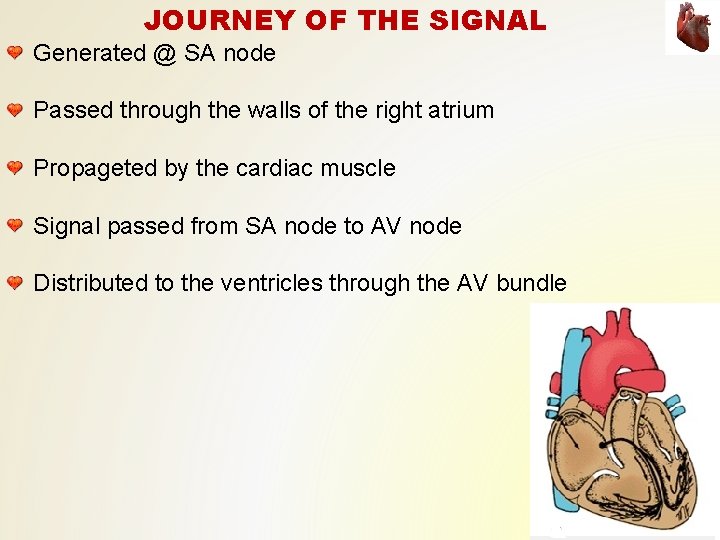 JOURNEY OF THE SIGNAL

Generated @ SA node

Passed through the walls of the right atrium

Propageted by the cardiac muscle

Signal passed from SA node to AV node

Distributed to the ventricles through the AV bundle